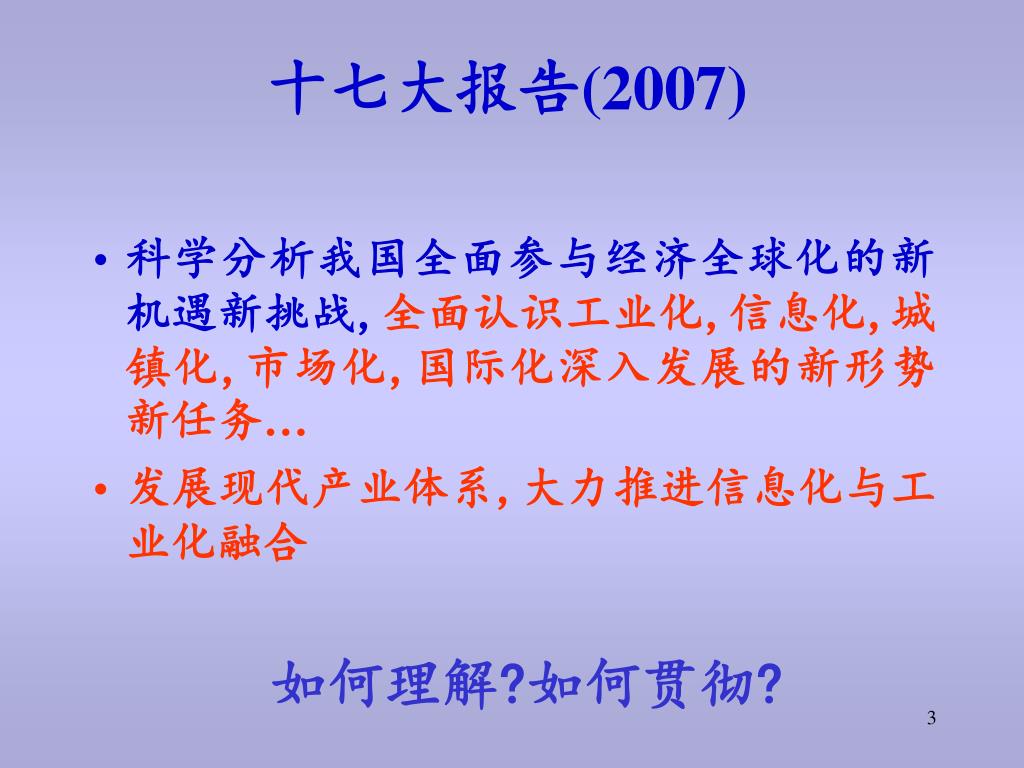 十七大报告(2007)

• 科学分析我国全面参与经济全球化的新机遇新挑战, 全面认识工业化, 信息化, 城镇化, 市场化, 国际化深入发展的新形势新任务...

• 发展现代产业体系, 大力推进信息化与工业化融合

如何理解?如何贯彻?

3